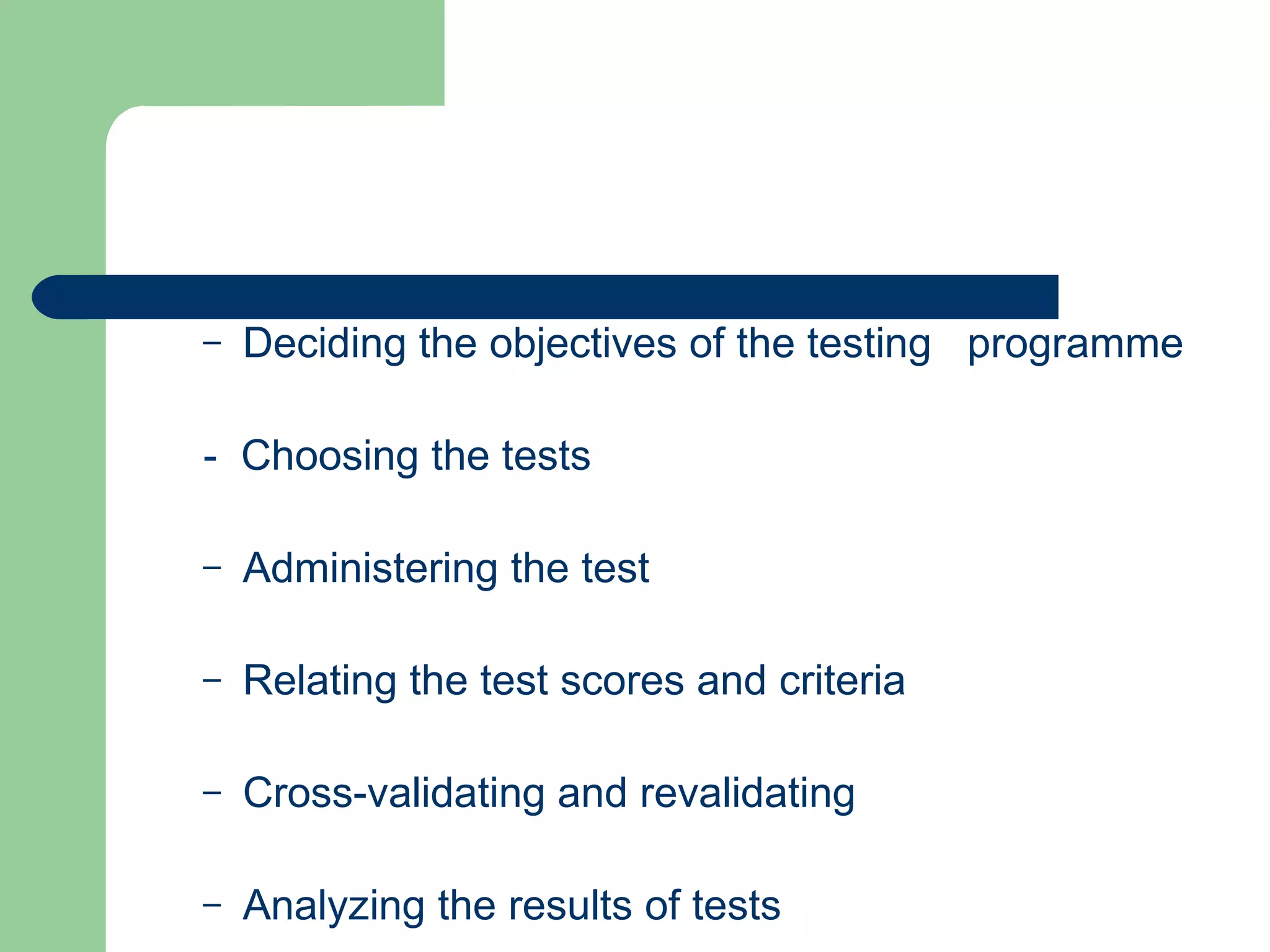 – Deciding the objectives of the testing programme

- Choosing the tests

– Administering the test

– Relating the test scores and criteria

– Cross-validating and revalidating

– Analyzing the results of tests